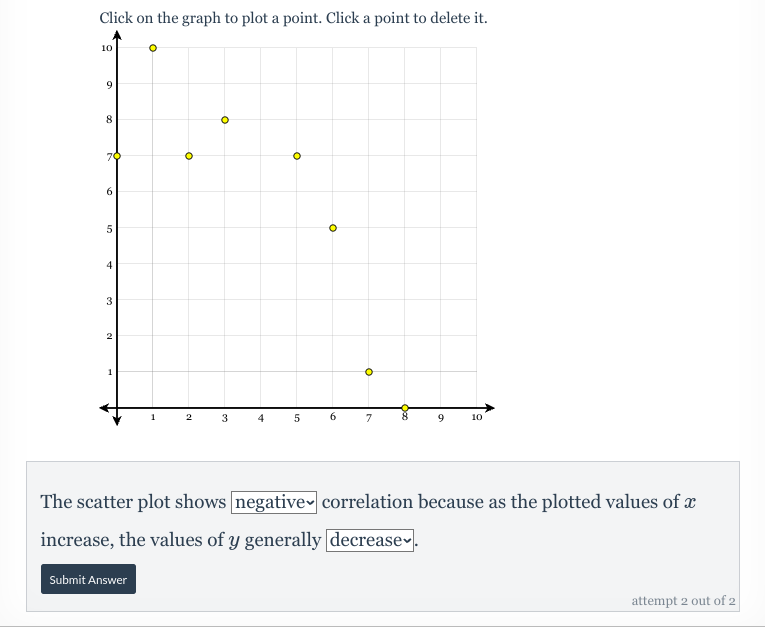 Click on the graph to plot a point. Click a point to delete it.

10
9
8
7
6
5
4
3
2
1

1 2 3 4 5 6 7 8 9 10

The scatter plot shows negative correlation because as the plotted values of $x$ increase, the values of $y$ generally decrease.

Submit Answer

attempt 2 out of 2